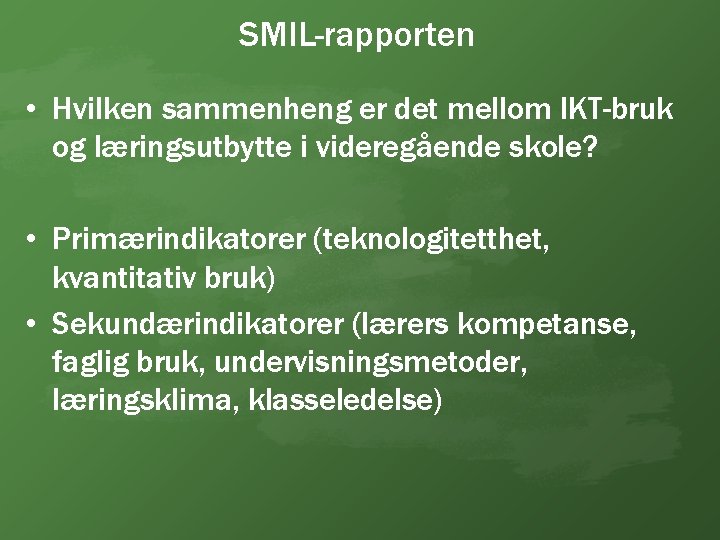 SMIL-rapporten

• Hvilken sammenheng er det mellom IKT-bruk og læringsutbytte i videregående skole?

• Primærindikatorer (teknologitetthet, kvantitativ bruk)
• Sekundærindikatorer (lærers kompetanse, faglig bruk, undervisningsmetoder, læringsklima, klasseledelse)